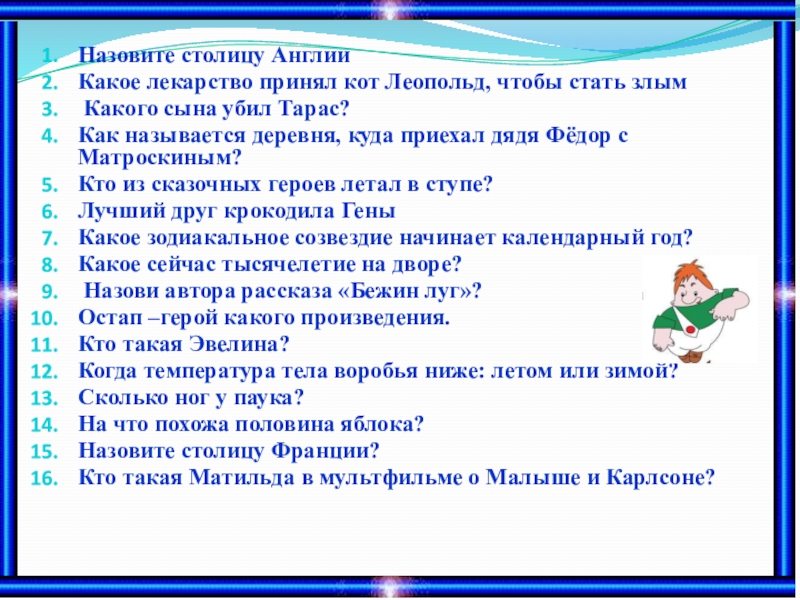 1. Назовите столицу Англии
2. Какое лекарство принял кот Леопольд, чтобы стать злым
3. Какого сына убил Тарас?
4. Как называется деревня, куда приехал дядя Фёдор с Матроскиным?
5. Кто из сказочных героев летал в ступе?
6. Лучший друг крокодила Гены
7. Какое зодиакальное созвездие начинает календарный год?
8. Какое сейчас тысячелетие на дворе?
9. Назови автора рассказа «Бежин луг»?
10. Остап –герой какого произведения.
11. Кто такая Эвелина?
12. Когда температура тела воробья ниже: летом или зимой?
13. Сколько ног у паука?
14. На что похожа половина яблока?
15. Назовите столицу Франции?
16. Кто такая Матильда в мультфильме о Малыше и Карлсоне?